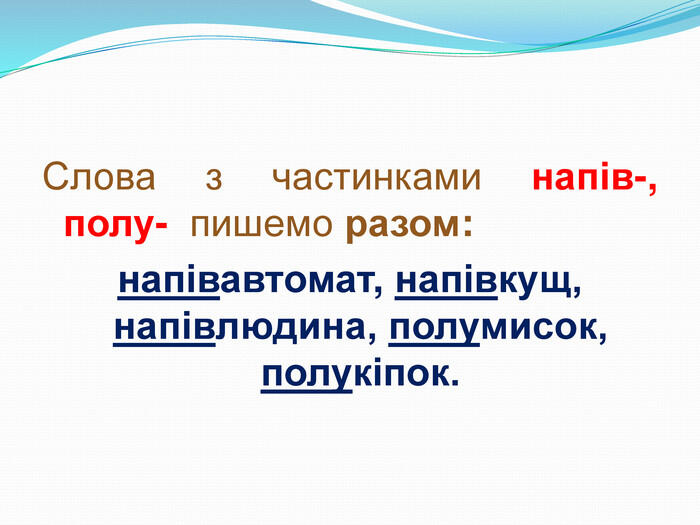 Слова з частинками напів-, полу- пишемо разом:

напівавтомат, напівкущ, напівлюдина, полумисок, полукіпок.